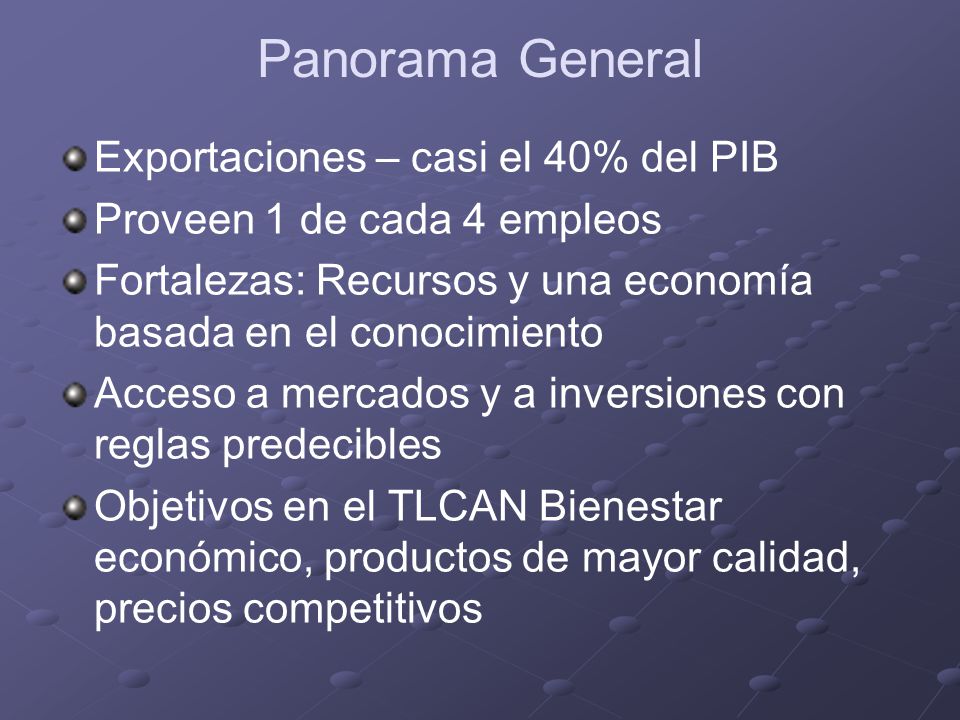 Panorama General

Exportaciones – casi el 40% del PIB

Proveen 1 de cada 4 empleos

Fortalezas: Recursos y una economía basada en el conocimiento

Acceso a mercados y a inversiones con reglas predecibles

Objetivos en el TLCAN Bienestar económico, productos de mayor calidad, precios competitivos